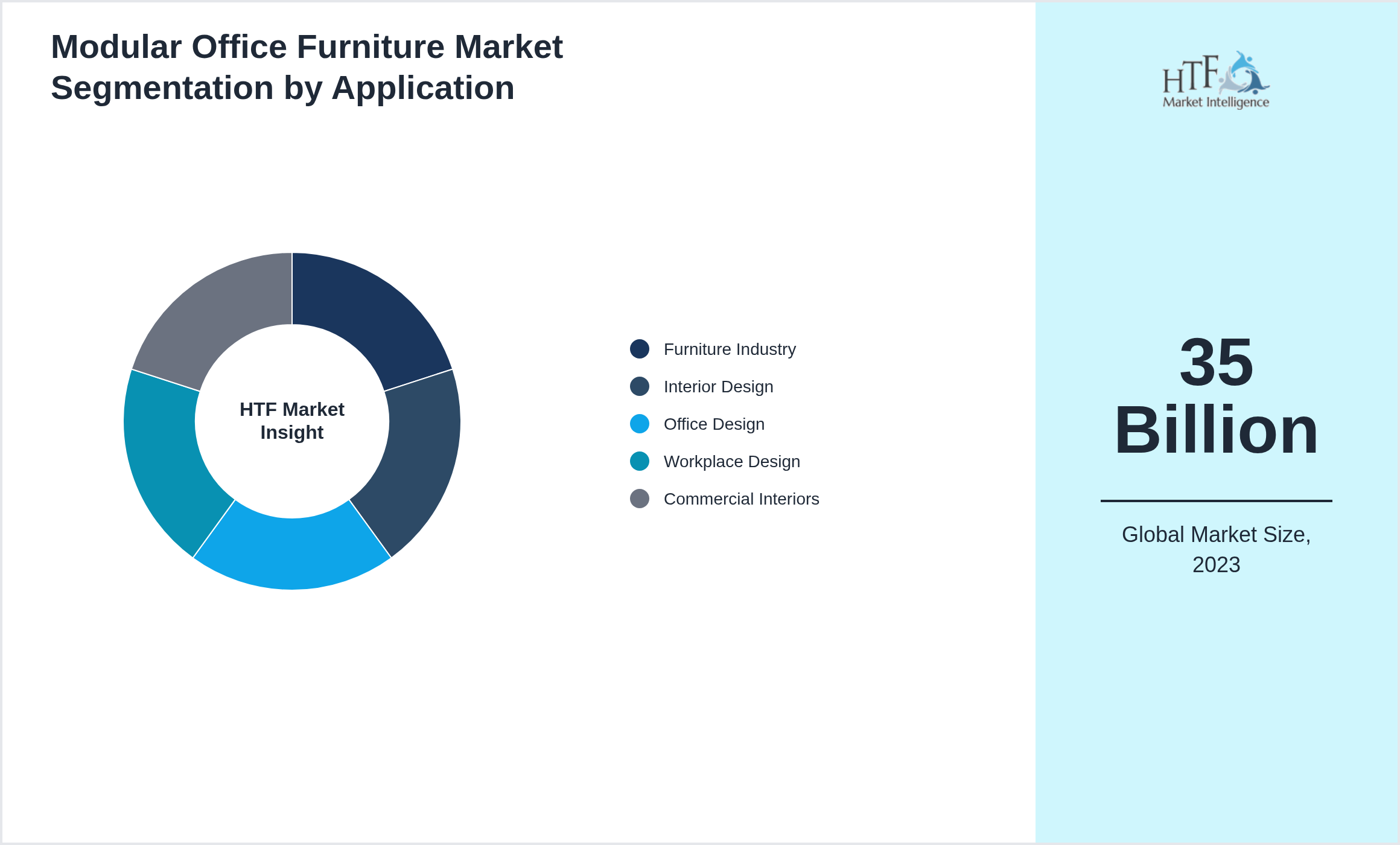 Modular Office Furniture Market Segmentation by Application

HTF Market Insight

Furniture Industry
Interior Design
Office Design
Workplace Design
Commercial Interiors

HTF Market Intelligence

35 Billion

Global Market Size, 2023